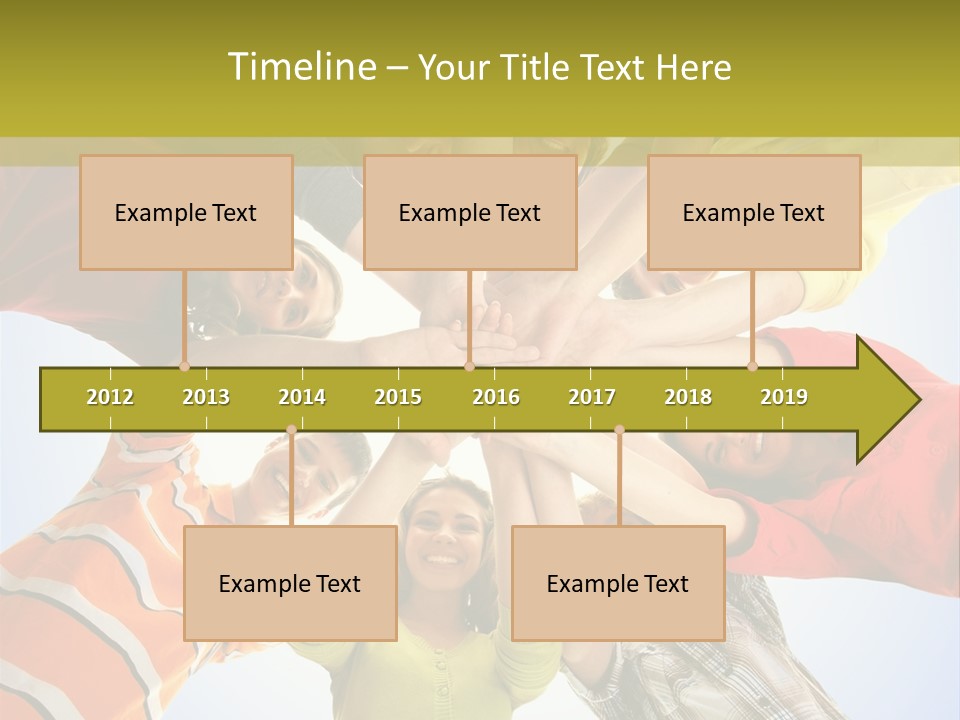 Timeline – Your Title Text Here

Example Text

Example Text

Example Text

2012 2013 2014 2015 2016 2017 2018 2019

Example Text

Example Text